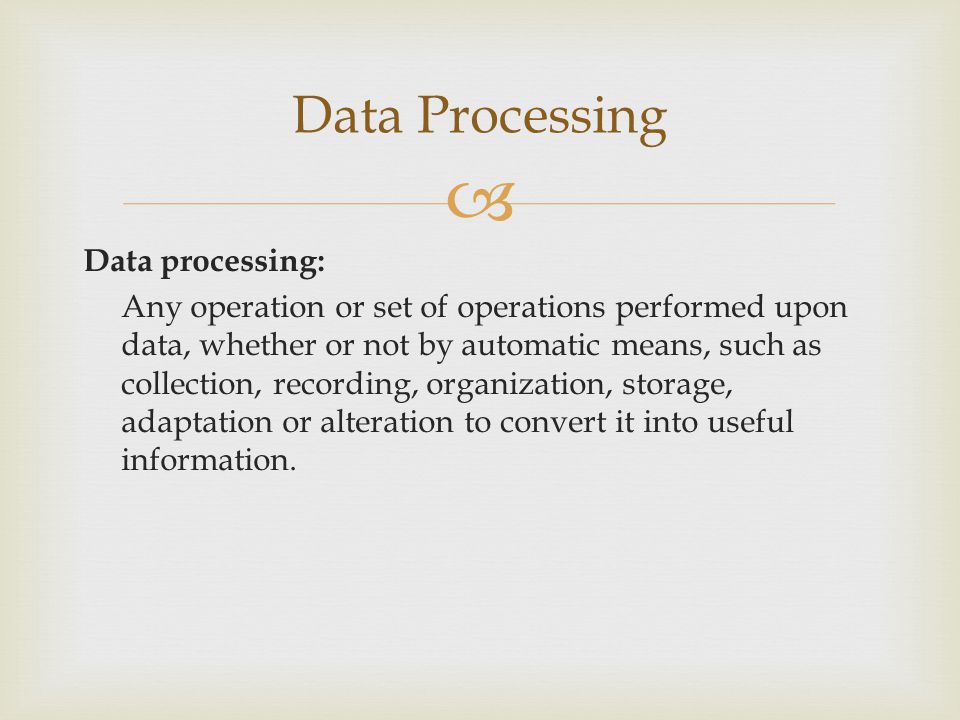 Data Processing

Data processing:

Any operation or set of operations performed upon data, whether or not by automatic means, such as collection, recording, organization, storage, adaptation or alteration to convert it into useful information.